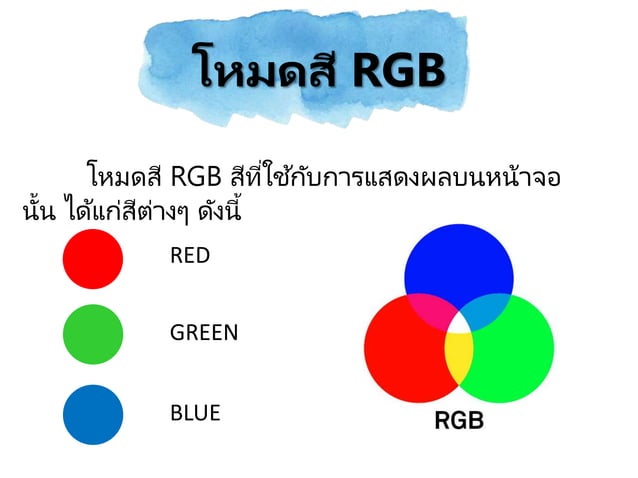 โหมดสี RGB

โหมดสี RGB สีที่ใช้กับการแสดงผลบนหน้าจอนั้น ได้แก่สีต่างๆ ดังนี้

RED

GREEN

BLUE

RGB